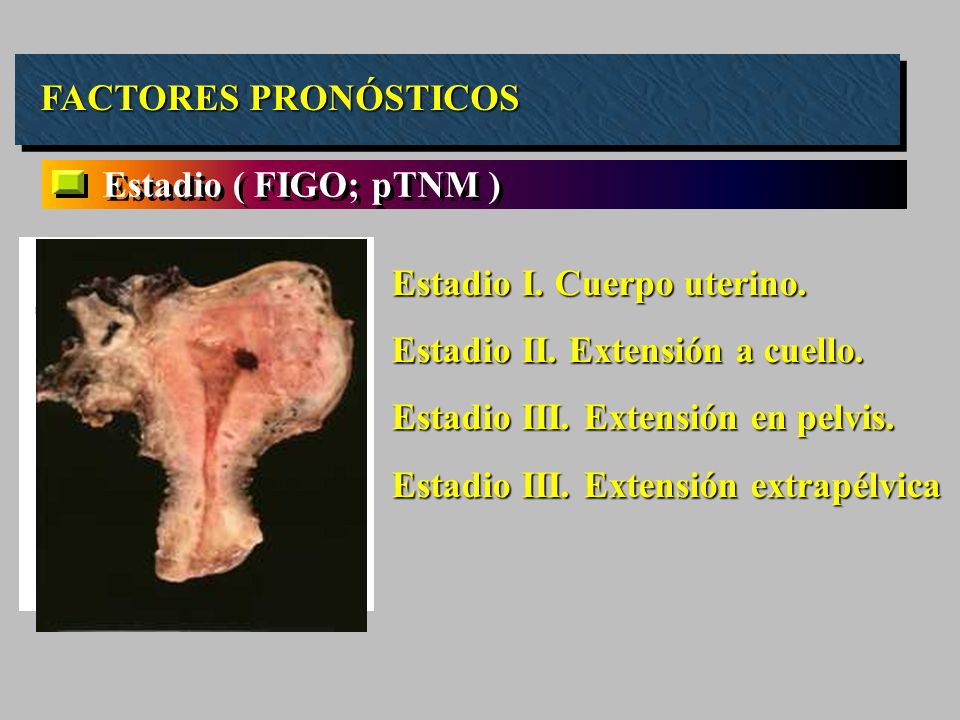 FACTORES PRONÓSTICOS

Estadio ( FIGO; pTNM )

Estadio I. Cuerpo uterino.

Estadio II. Extensión a cuello.

Estadio III. Extensión en pelvis.

Estadio III. Extensión extrapélvica